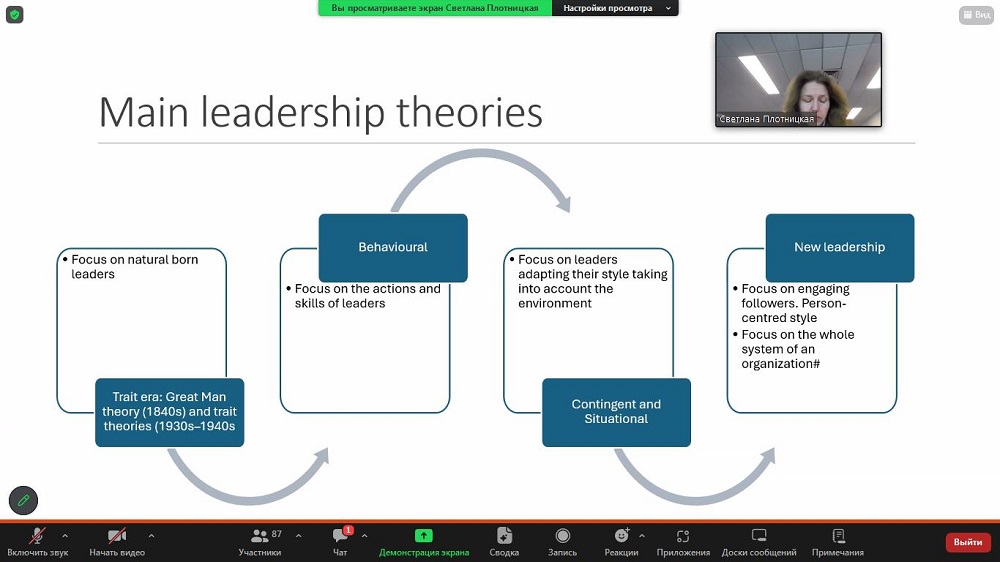 Вы просматриваете экран Светлана Плотницкая
Настройки просмотра
Вид

Светлана Плотницкая

Main leadership theories

• Focus on natural born leaders

Trait era: Great Man theory (1840s) and trait theories (1930s–1940s

Behavioural

• Focus on the actions and skills of leaders

• Focus on leaders adapting their style taking into account the environment

Contingent and Situational

New leadership

• Focus on engaging followers. Person-centred style
• Focus on the whole system of an organization#

Включить звук
Начать видео
87
Участники
1
Чат
Демонстрация экрана
Сводка
Запись
Реакции
Приложения
Доски сообщений
Примечания
Выйти